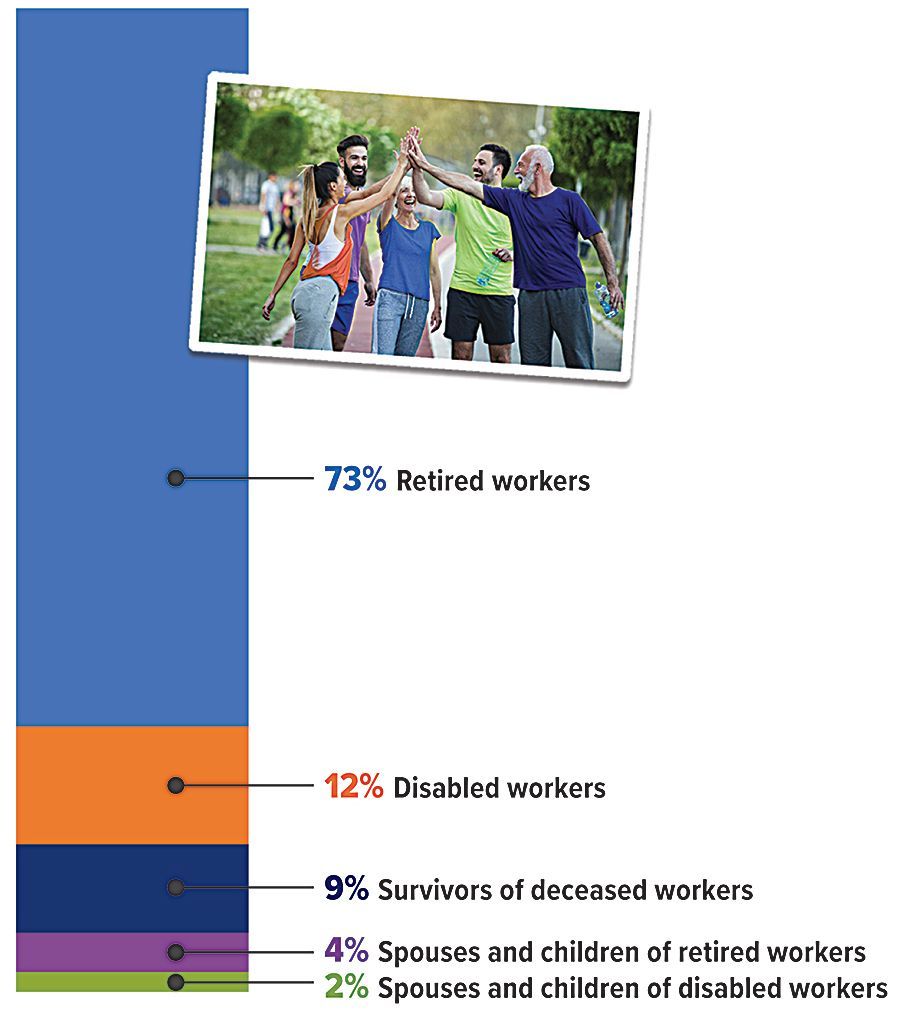 73% Retired workers

12% Disabled workers

9% Survivors of deceased workers

4% Spouses and children of retired workers

2% Spouses and children of disabled workers